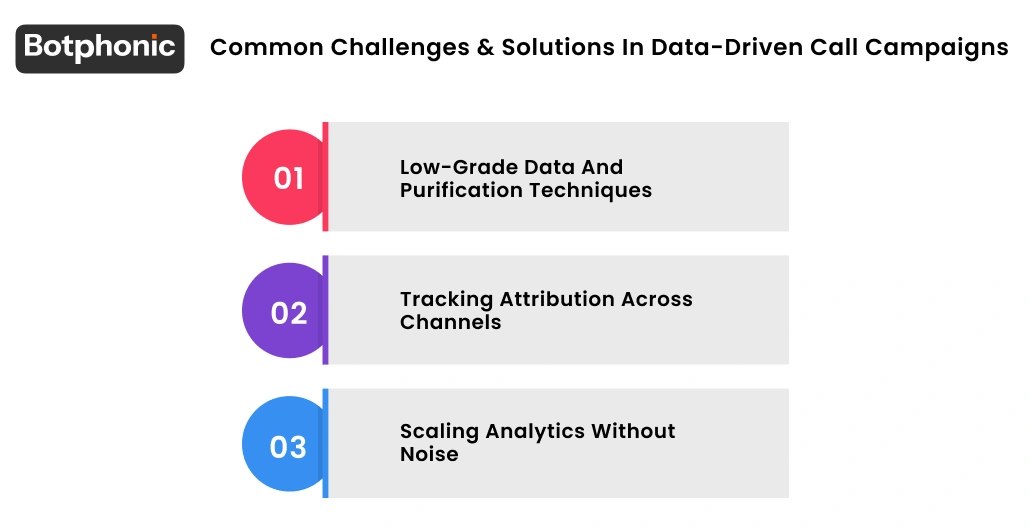 Botphonic

Common Challenges & Solutions In Data-Driven Call Campaigns

01

Low-Grade Data And Purification Techniques

02

Tracking Attribution Across Channels

03

Scaling Analytics Without Noise